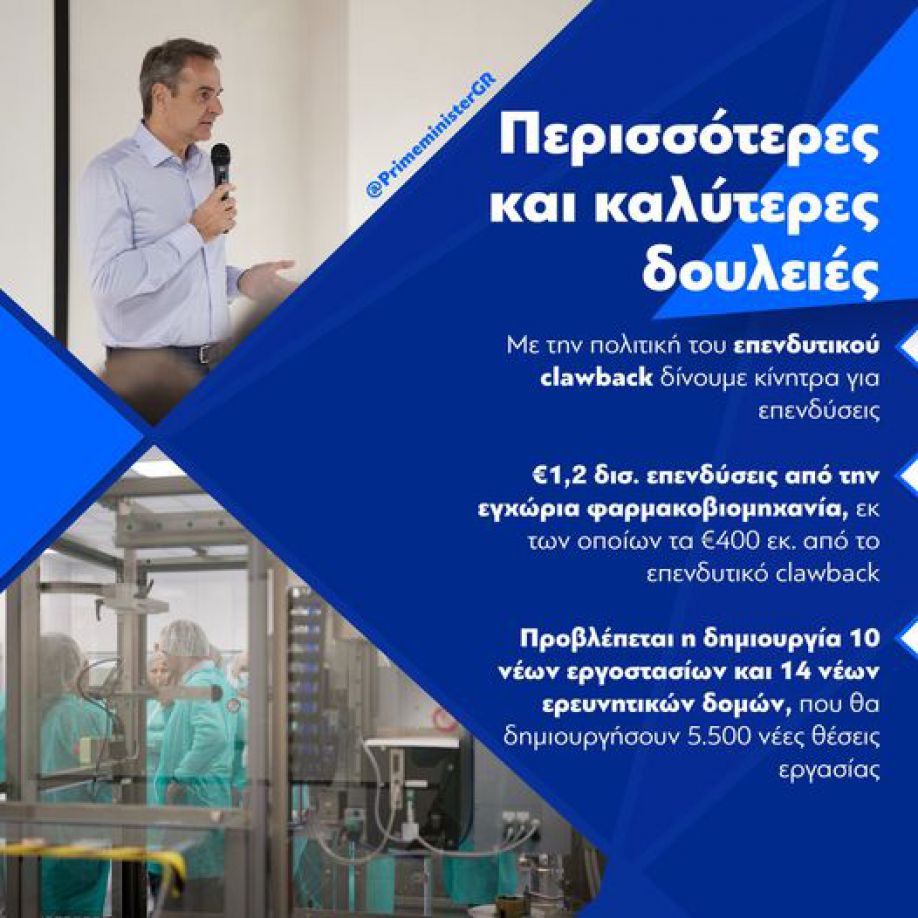 @PrimeministerGR

Περισσότερες και καλύτερες δουλειές

Με την πολιτική του επενδυτικού clawback δίνουμε κίνητρα για επενδύσεις

€1,2 δισ. επενδύσεις από την εγχώρια φαρμακοβιομηχανία, εκ των οποίων τα €400 εκ. από το επενδυτικό clawback

Προβλέπεται η δημιουργία 10 νέων εργοστασίων και 14 νέων ερευνητικών δομών, που θα δημιουργήσουν 5.500 νέες θέσεις εργασίας